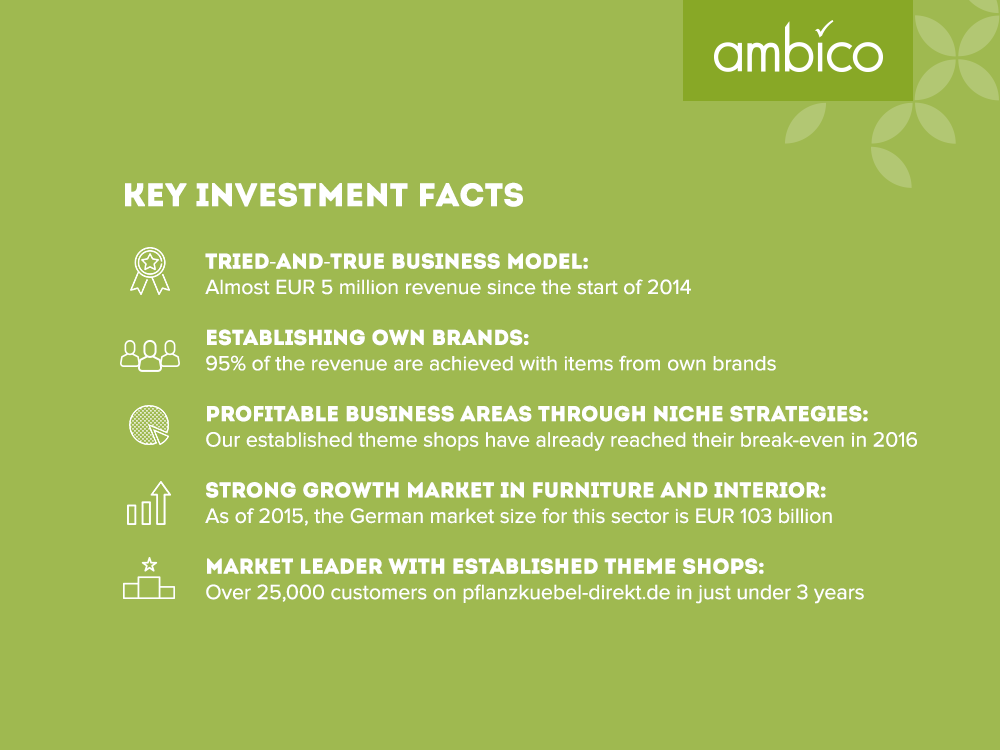 ambico

KEY INVESTMENT FACTS

TRIED-AND-TRUE BUSINESS MODEL:
Almost EUR 5 million revenue since the start of 2014

ESTABLISHING OWN BRANDS:
95% of the revenue are achieved with items from own brands

PROFITABLE BUSINESS AREAS THROUGH NICHE STRATEGIES:
Our established theme shops have already reached their break-even in 2016

STRONG GROWTH MARKET IN FURNITURE AND INTERIOR:
As of 2015, the German market size for this sector is EUR 103 billion

MARKET LEADER WITH ESTABLISHED THEME SHOPS:
Over 25,000 customers on pflanzkuebel-direkt.de in just under 3 years